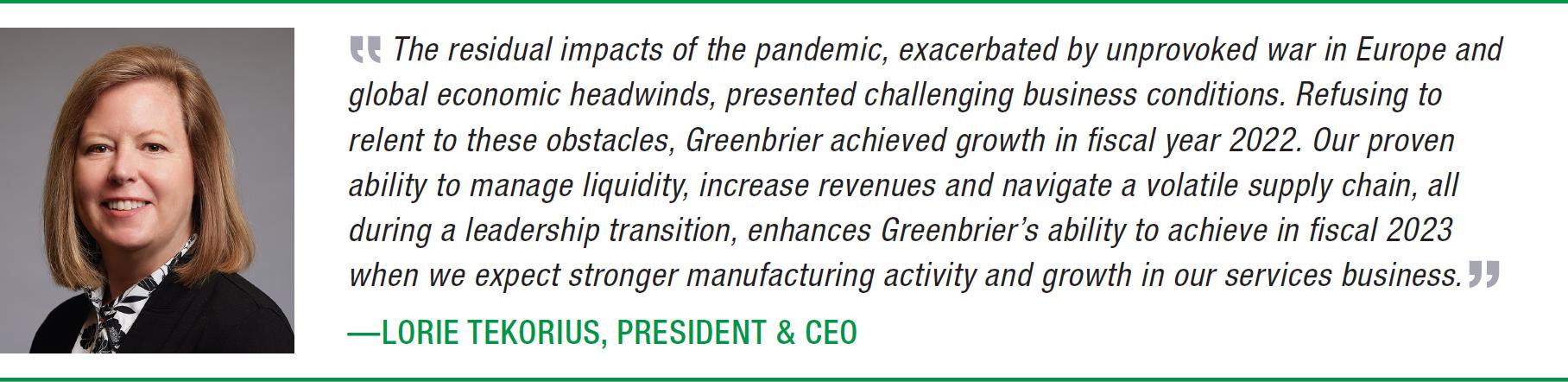 “ The residual impacts of the pandemic, exacerbated by unprovoked war in Europe and global economic headwinds, presented challenging business conditions. Refusing to relent to these obstacles, Greenbrier achieved growth in fiscal year 2022. Our proven ability to manage liquidity, increase revenues and navigate a volatile supply chain, all during a leadership transition, enhances Greenbrier’s ability to achieve in fiscal 2023 when we expect stronger manufacturing activity and growth in our services business. ”

—LORIE TEKORIUS, PRESIDENT & CEO